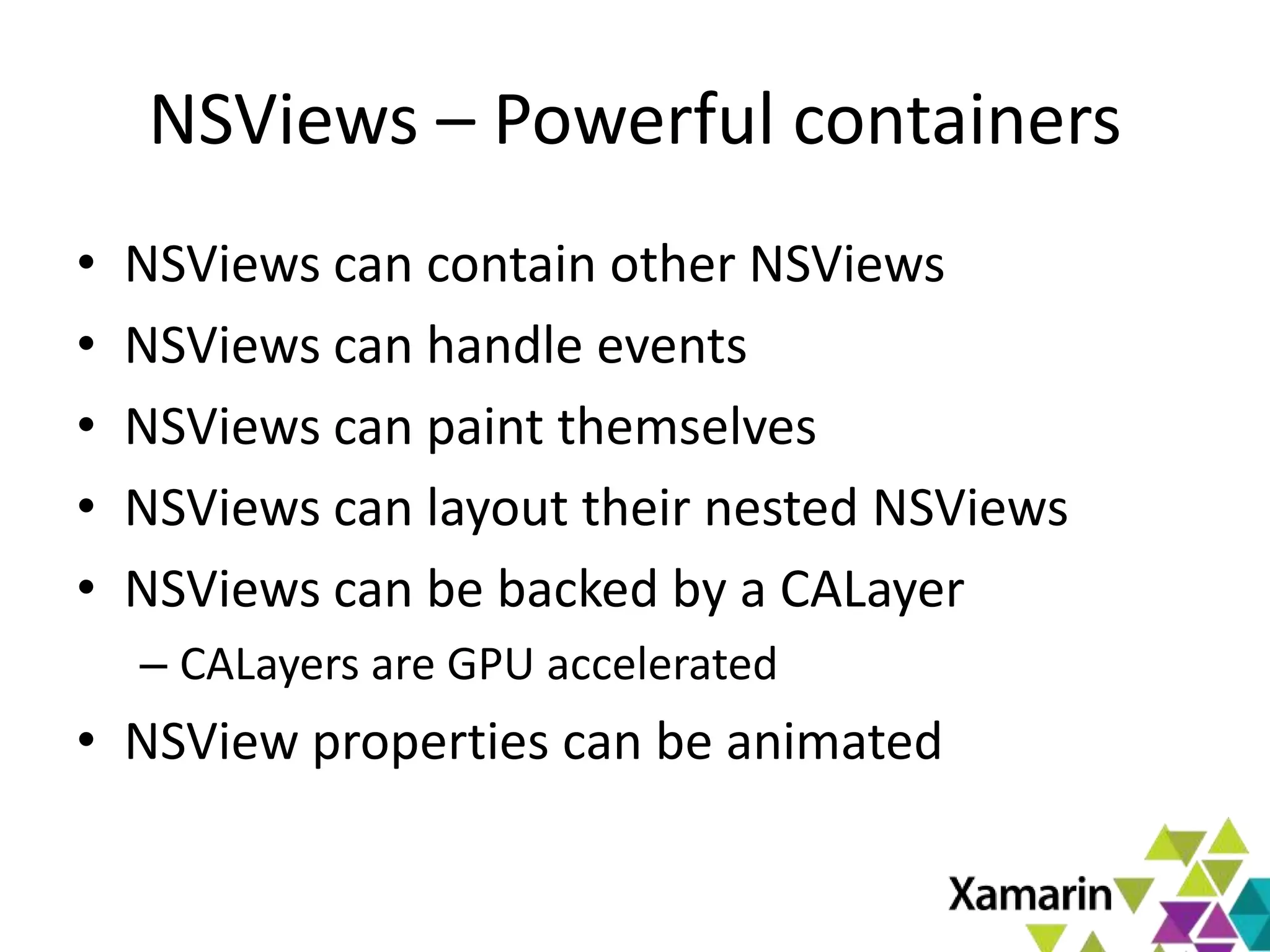 NSViews – Powerful containers

• NSViews can contain other NSViews
• NSViews can handle events
• NSViews can paint themselves
• NSViews can layout their nested NSViews
• NSViews can be backed by a CALayer
– CALayers are GPU accelerated
• NSView properties can be animated

Xamarin